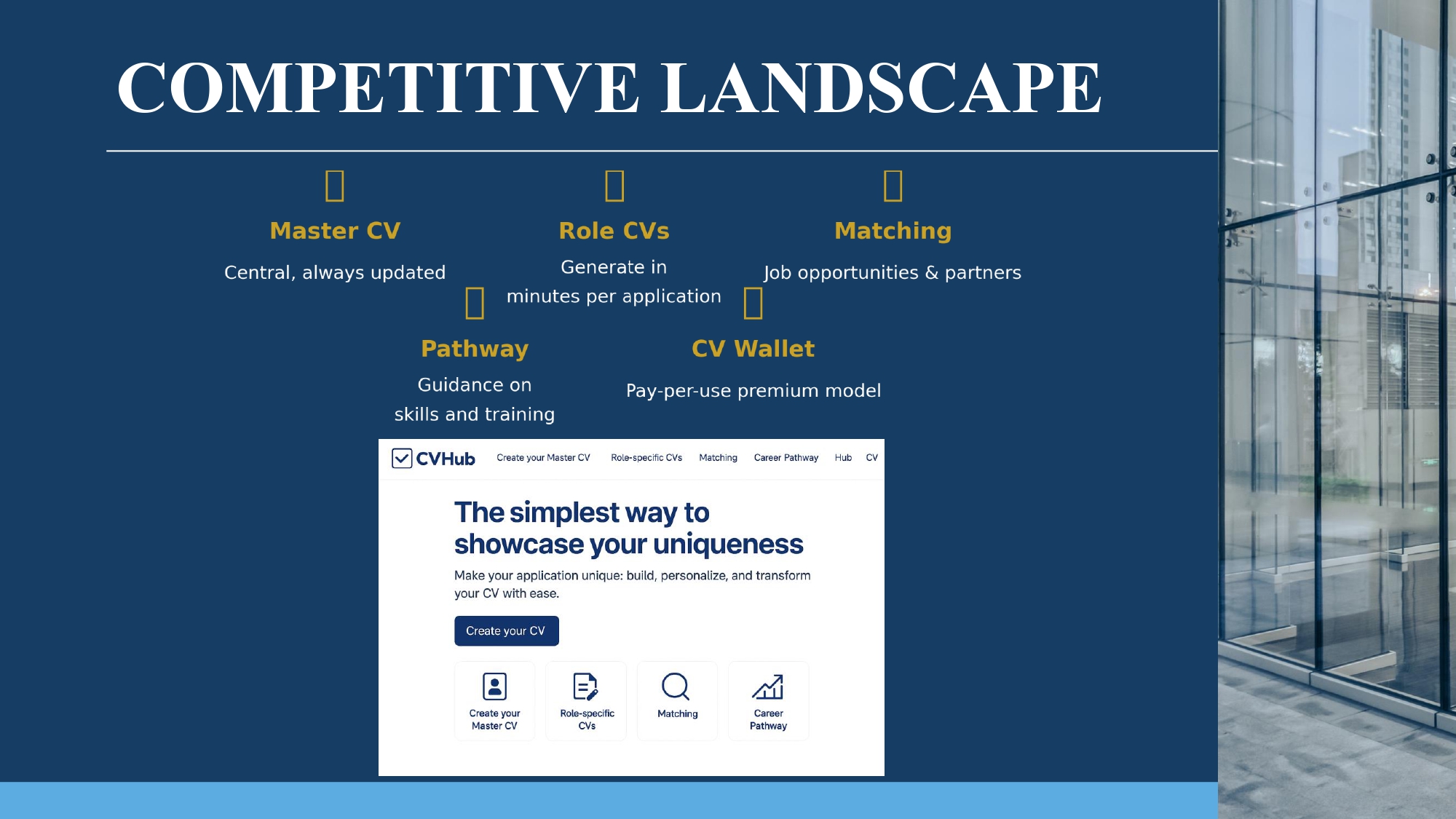 COMPETITIVE LANDSCAPE

Master CV

Central, always updated

Role CVs

Generate in minutes per application

Matching

Job opportunities & partners

Pathway

Guidance on skills and training

CV Wallet

Pay-per-use premium model

CVHub Create your Master CV Role-specific CVs Matching Career Pathway Hub CV

The simplest way to showcase your uniqueness

Make your application unique: build, personalize, and transform your CV with ease.

Create your CV

Create your Master CV

Role-specific CVs

Matching

Career Pathway